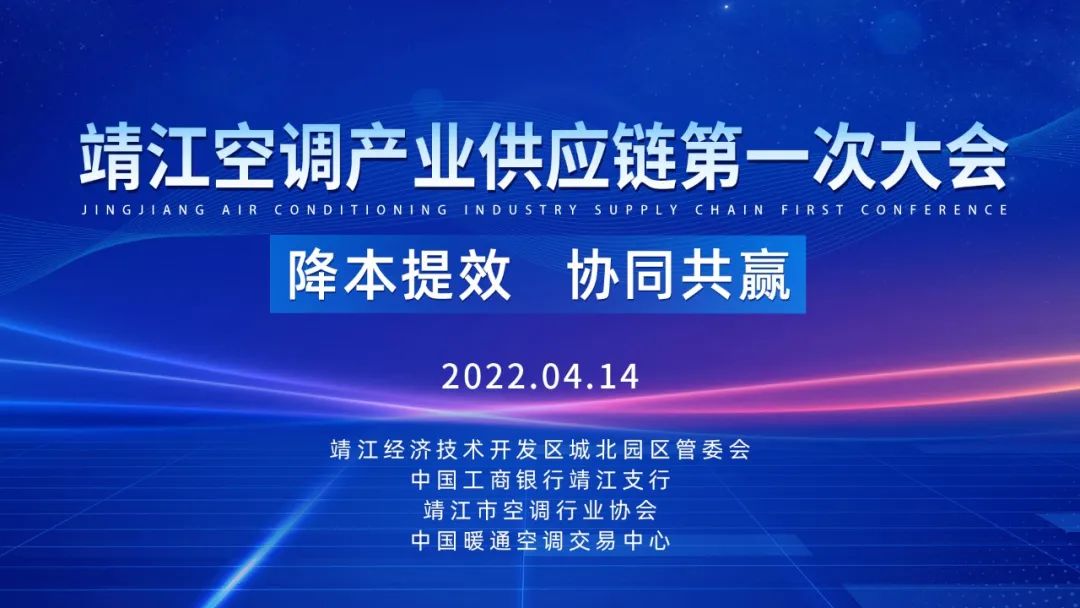 靖江空调产业供应链第一次大会
JINGJIANG AIR CONDITIONING INDUSTRY SUPPLY CHAIN FIRST CONFERENCE

降本提效　协同共赢

2022.04.14

靖江经济技术开发区城北园区管委会
中国工商银行靖江支行
靖江市空调行业协会
中国暖通空调交易中心